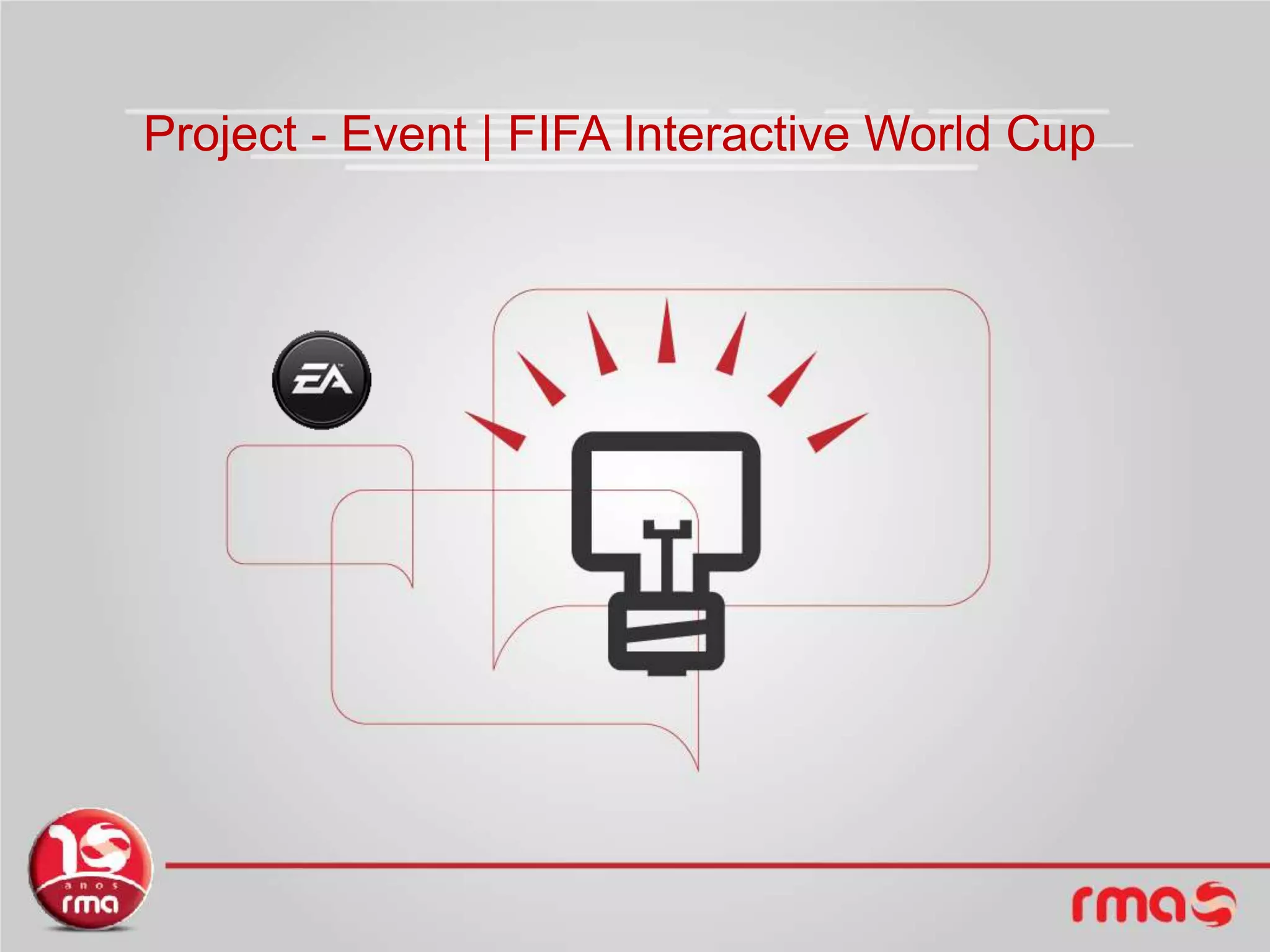 Project - Event | FIFA Interactive World Cup

EA

15
anos
rma

rma